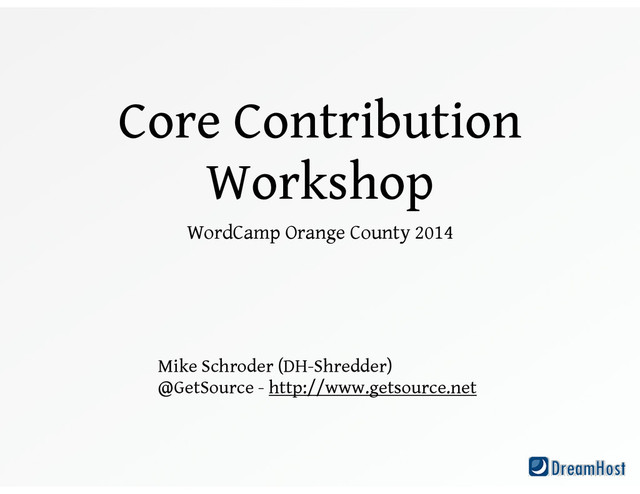 Core Contribution Workshop

WordCamp Orange County 2014

Mike Schroder (DH-Shredder)
@GetSource - http://www.getsource.net

DreamHost